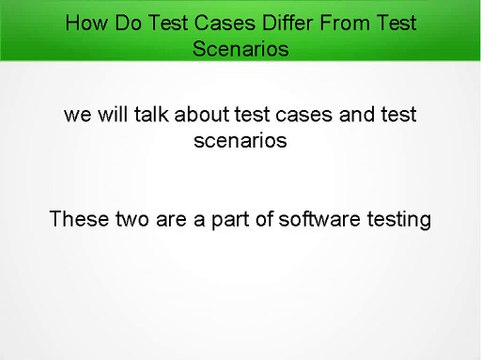 How Do Test Cases Differ From Test Scenarios

we will talk about test cases and test scenarios

These two are a part of software testing